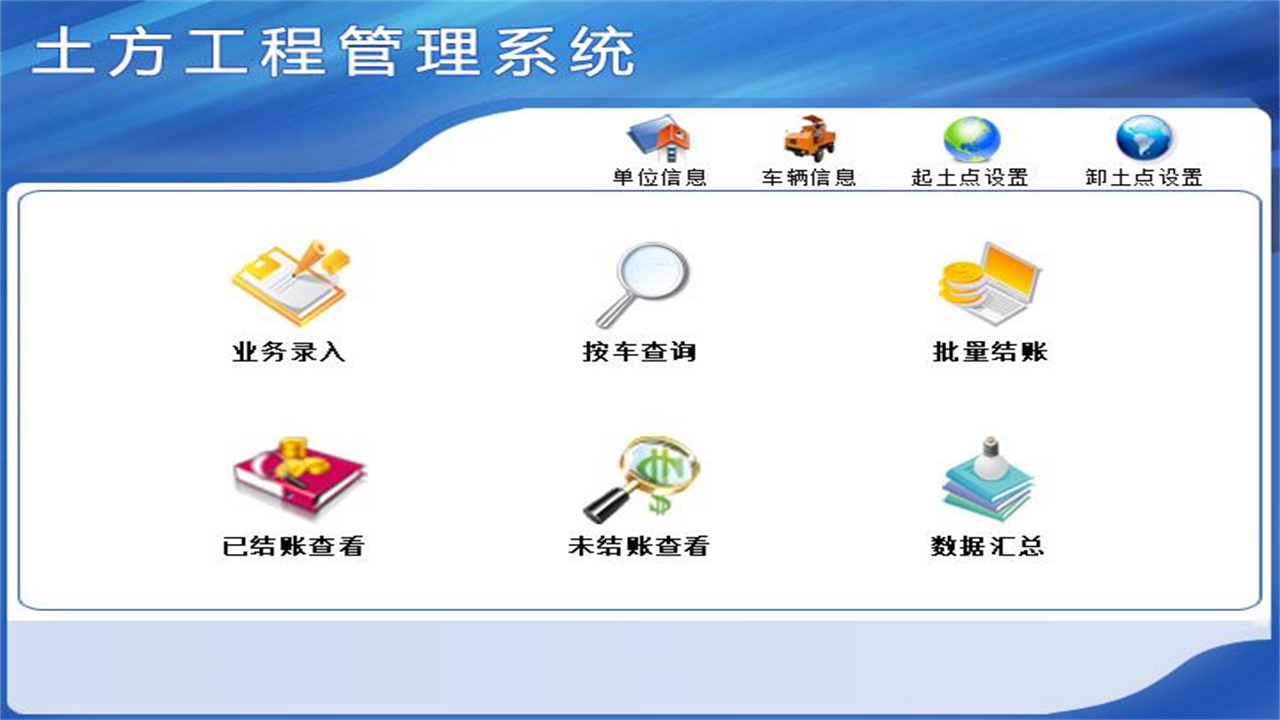 土方工程管理系统

单位信息　车辆信息　起土点设置　卸土点设置

业务录入　按车查询　批量结账

已结账查看　未结账查看　数据汇总